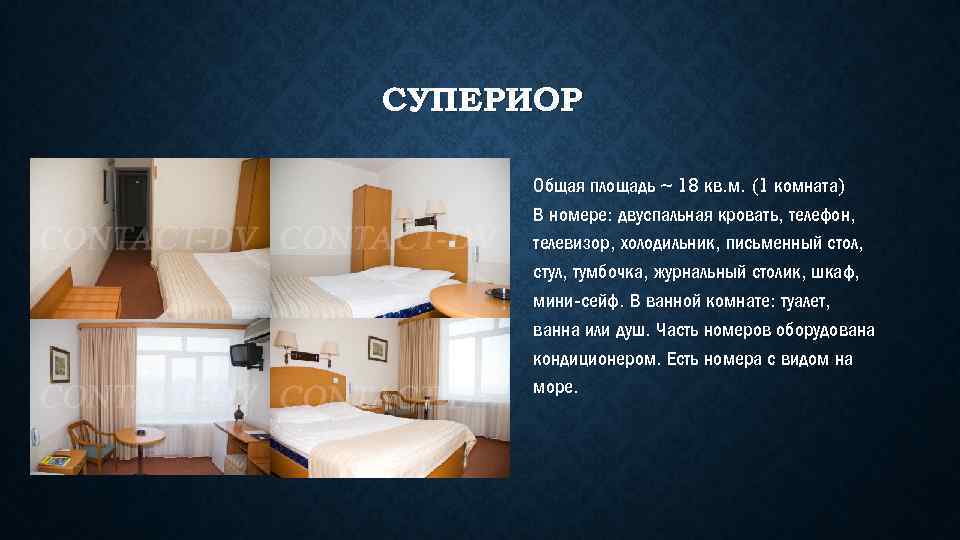 СУПЕРИОР

CONTACT-DV CONTACT-DV

CONTACT-DV CONTACT-DV

Общая площадь ~ 18 кв.м. (1 комната)
В номере: двуспальная кровать, телефон, телевизор, холодильник, письменный стол, стул, тумбочка, журнальный столик, шкаф, мини-сейф. В ванной комнате: туалет, ванна или душ. Часть номеров оборудована кондиционером. Есть номера с видом на море.